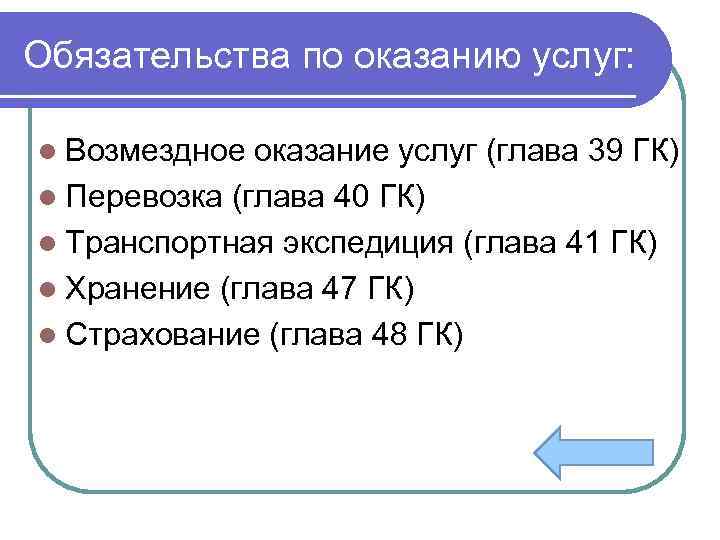 Обязательства по оказанию услуг:

- Возмездное оказание услуг (глава 39 ГК)
- Перевозка (глава 40 ГК)
- Транспортная экспедиция (глава 41 ГК)
- Хранение (глава 47 ГК)
- Страхование (глава 48 ГК)